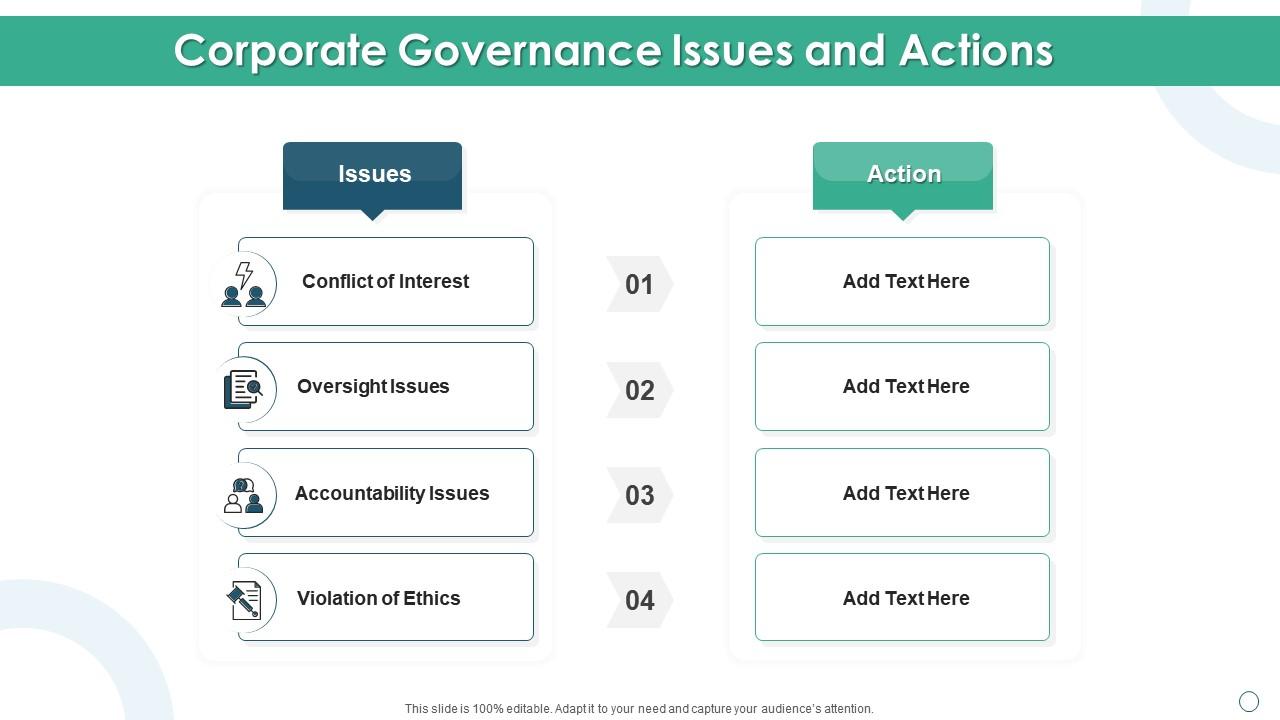 Corporate Governance Issues and Actions

Issues

Conflict of Interest

Oversight Issues

Accountability Issues

Violation of Ethics

01

02

03

04

Action

Add Text Here

Add Text Here

Add Text Here

Add Text Here

This slide is 100% editable. Adapt it to your need and capture your audience's attention.